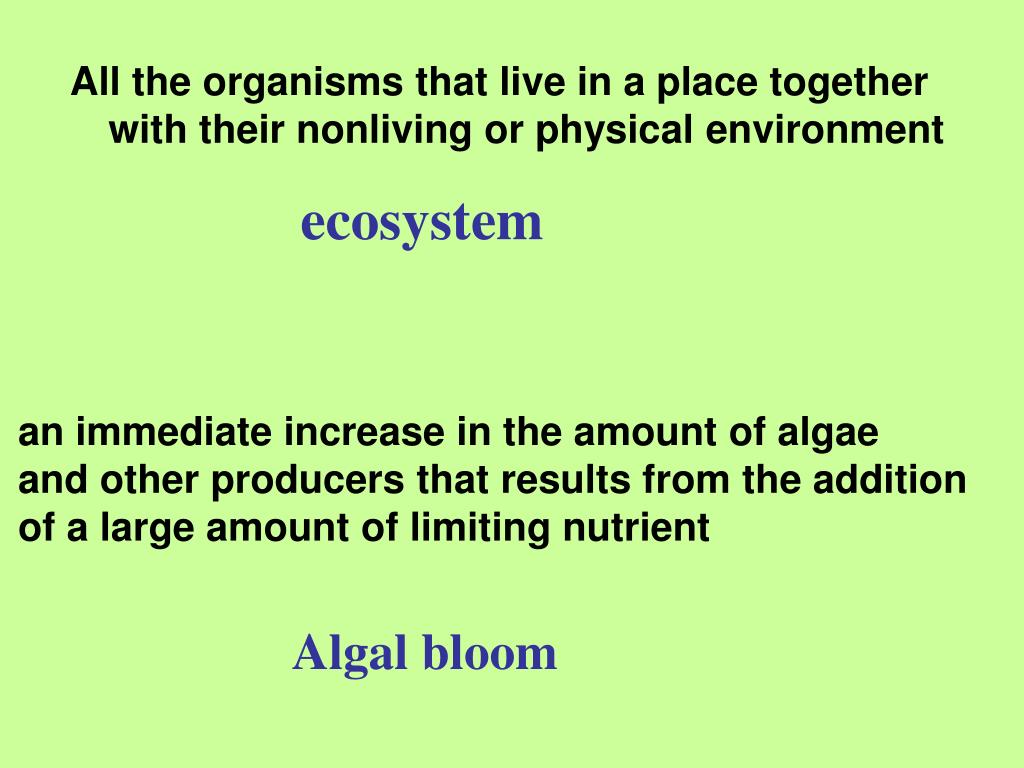 All the organisms that live in a place together with their nonliving or physical environment

ecosystem

an immediate increase in the amount of algae and other producers that results from the addition of a large amount of limiting nutrient

Algal bloom